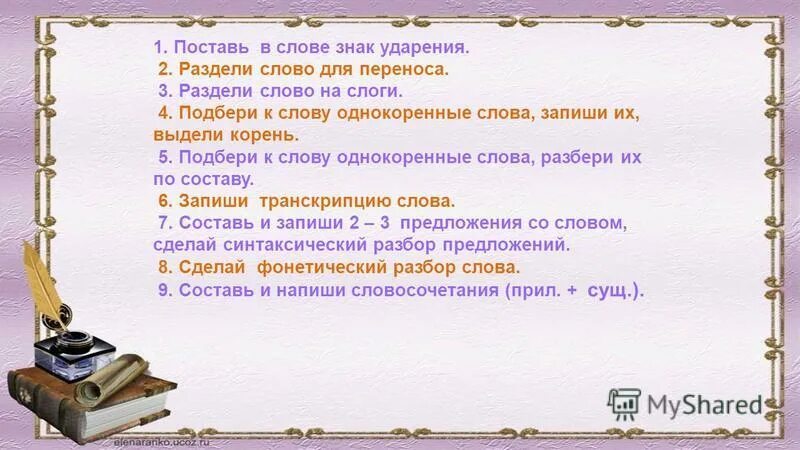 1. Поставь в слове знак ударения.
2. Раздели слово для переноса.
3. Раздели слово на слоги.
4. Подбери к слову однокоренные слова, запиши их, выдели корень.
5. Подбери к слову однокоренные слова, разбери их по составу.
6. Запиши транскрипцию слова.
7. Составь и запиши 2 – 3 предложения со словом, сделай синтаксический разбор предложений.
8. Сделай фонетический разбор слова.
9. Составь и напиши словосочетания (прил. + сущ.).

MyShared

elenaranko.ucoz.ru